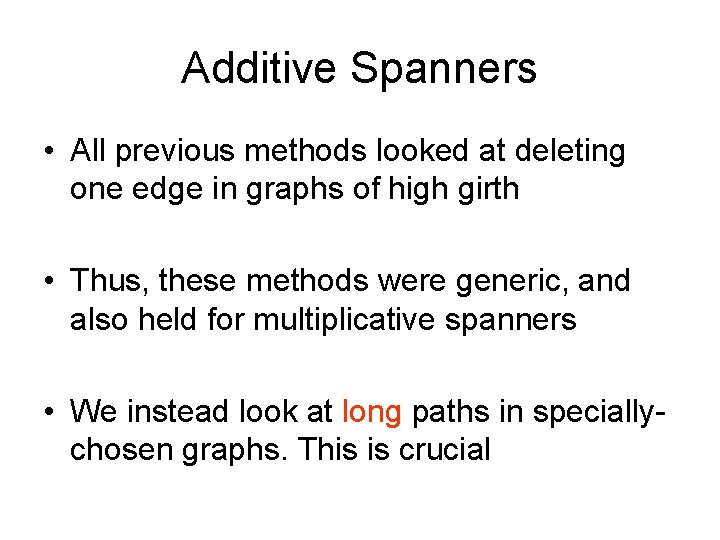 Additive Spanners

• All previous methods looked at deleting one edge in graphs of high girth

• Thus, these methods were generic, and also held for multiplicative spanners

• We instead look at long paths in specially-chosen graphs. This is crucial